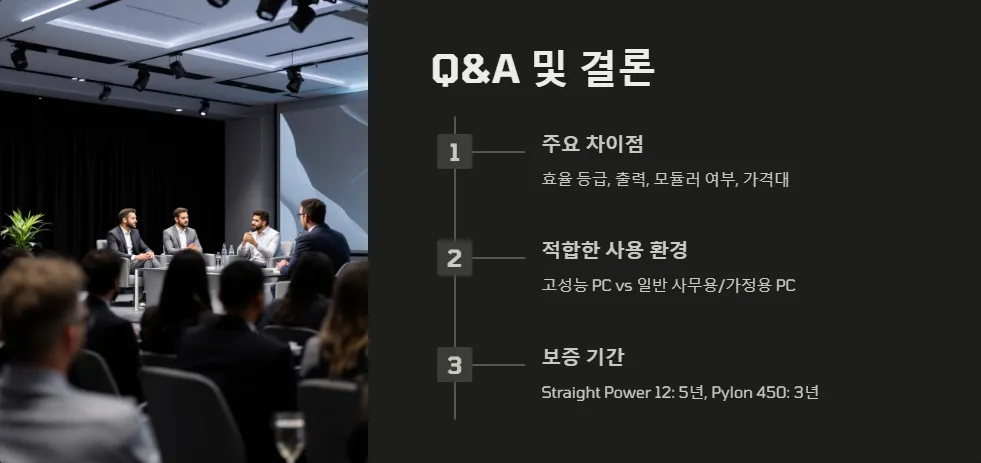 Q&A 및 결론

1

주요 차이점

효율 등급, 출력, 모듈러 여부, 가격대

2

적합한 사용 환경

고성능 PC vs 일반 사무용/가정용 PC

3

보증 기간

Straight Power 12: 5년, Pylon 450: 3년